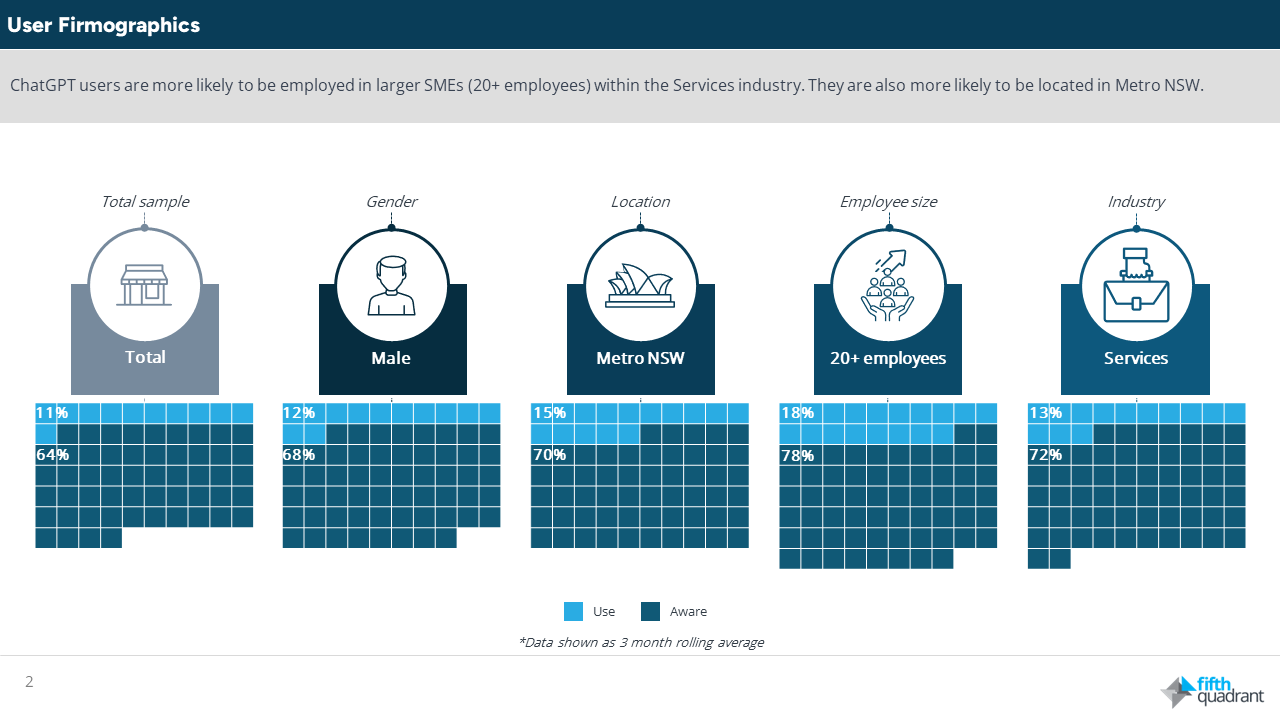 User Firmographics

ChatGPT users are more likely to be employed in larger SMEs (20+ employees) within the Services industry. They are also more likely to be located in Metro NSW.

Total sample

Total

11%

64%

Gender

Male

12%

68%

Location

Metro NSW

15%

70%

Employee size

20+ employees

18%

78%

Industry

Services

13%

72%

Use Aware

*Data shown as 3 month rolling average

2

fifth quadrant